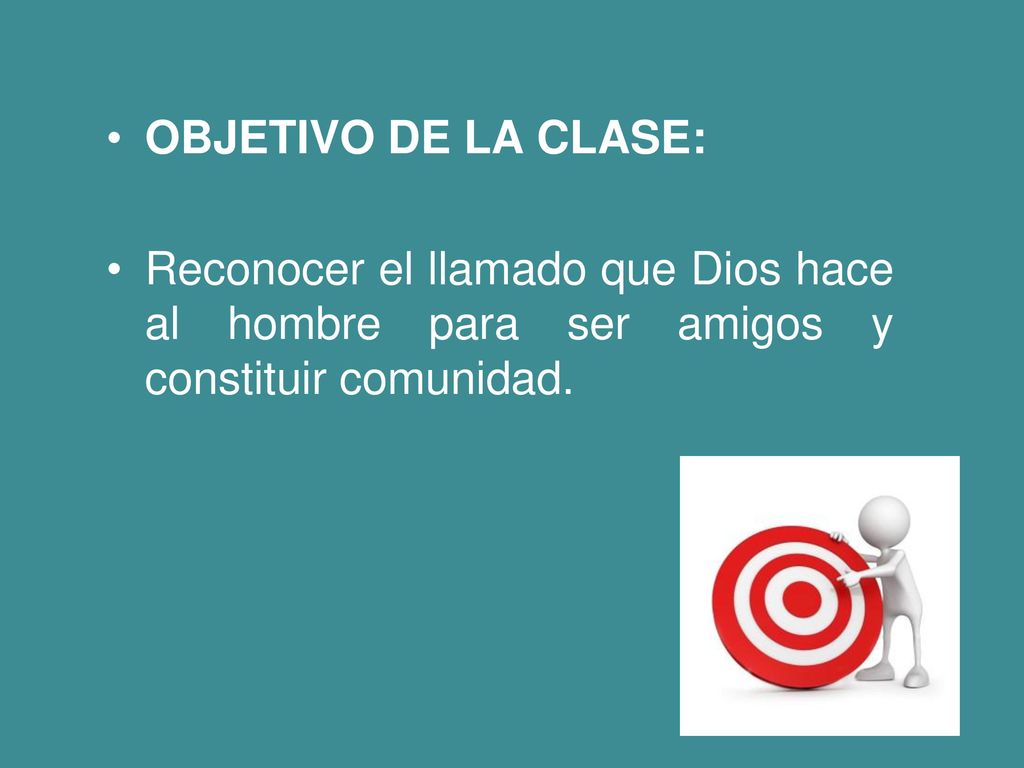 • OBJETIVO DE LA CLASE:

• Reconocer el llamado que Dios hace al hombre para ser amigos y constituir comunidad.